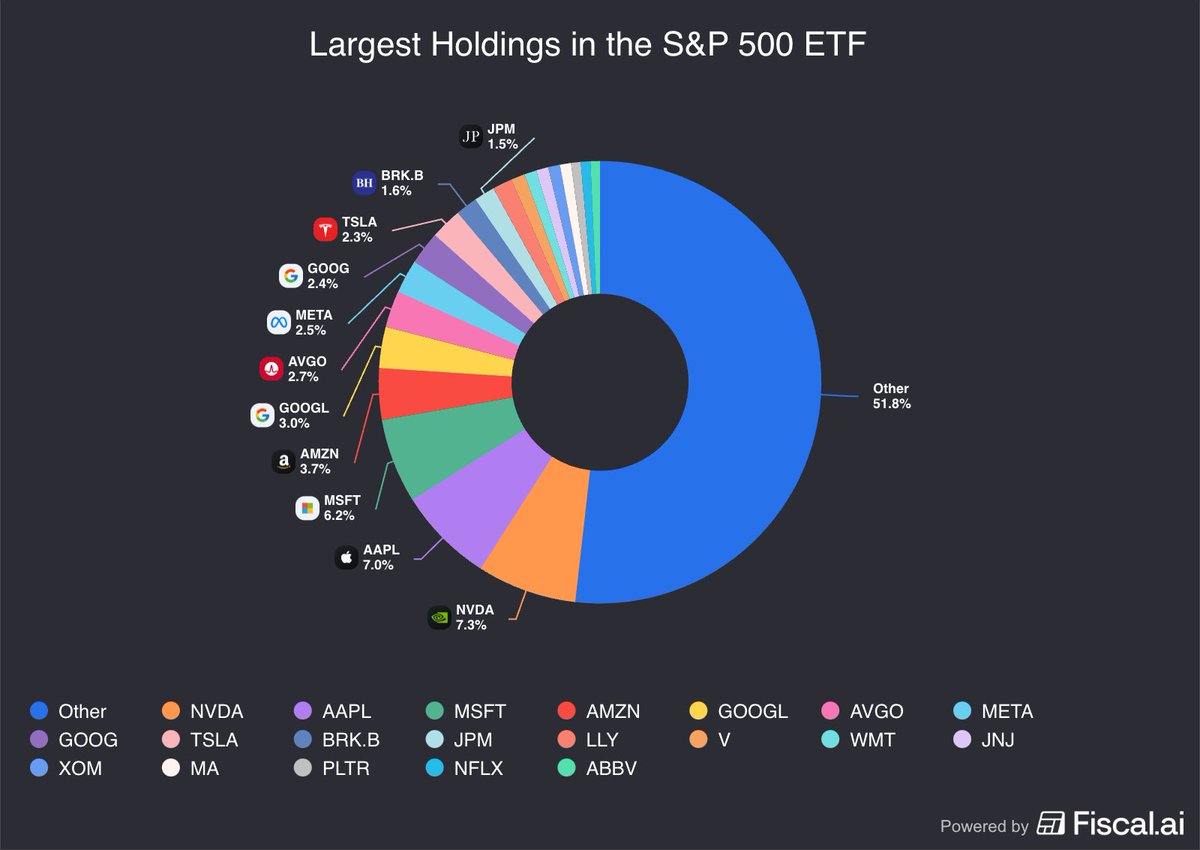 Largest Holdings in the S&P 500 ETF

JP JPM 1.5%

BH BRK.B 1.6%

TSLA 2.3%

GOOG 2.4%

META 2.5%

AVGO 2.7%

GOOGL 3.0%

AMZN 3.7%

MSFT 6.2%

AAPL 7.0%

NVDA 7.3%

Other 51.8%

Other NVDA AAPL MSFT AMZN GOOGL AVGO META
GOOG TSLA BRK.B JPM LLY V WMT JNJ
XOM MA PLTR NFLX ABBV

Powered by Fiscal.ai